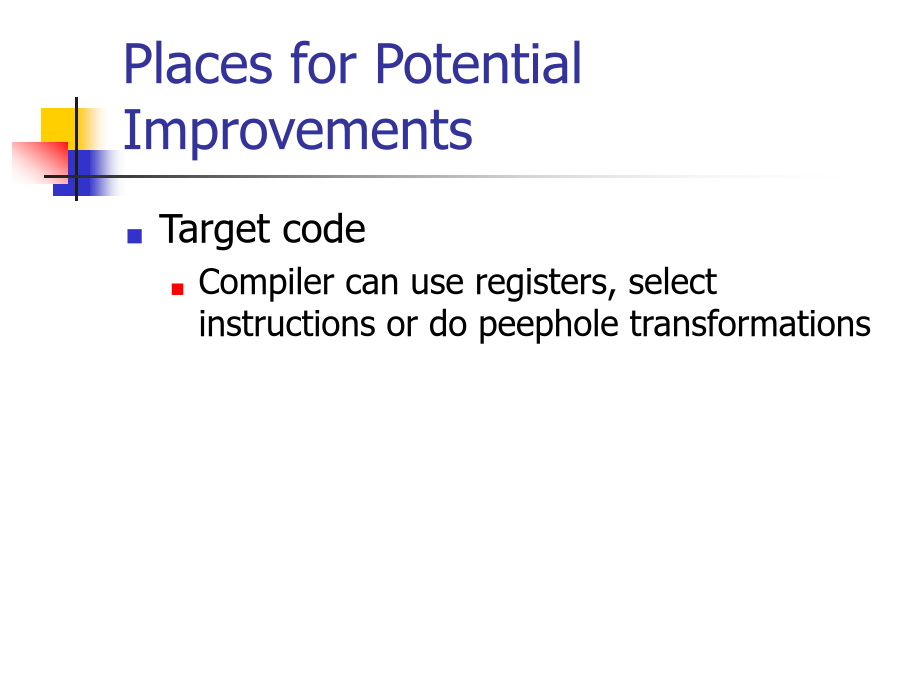 Places for Potential Improvements

Target code

Compiler can use registers, select instructions or do peephole transformations